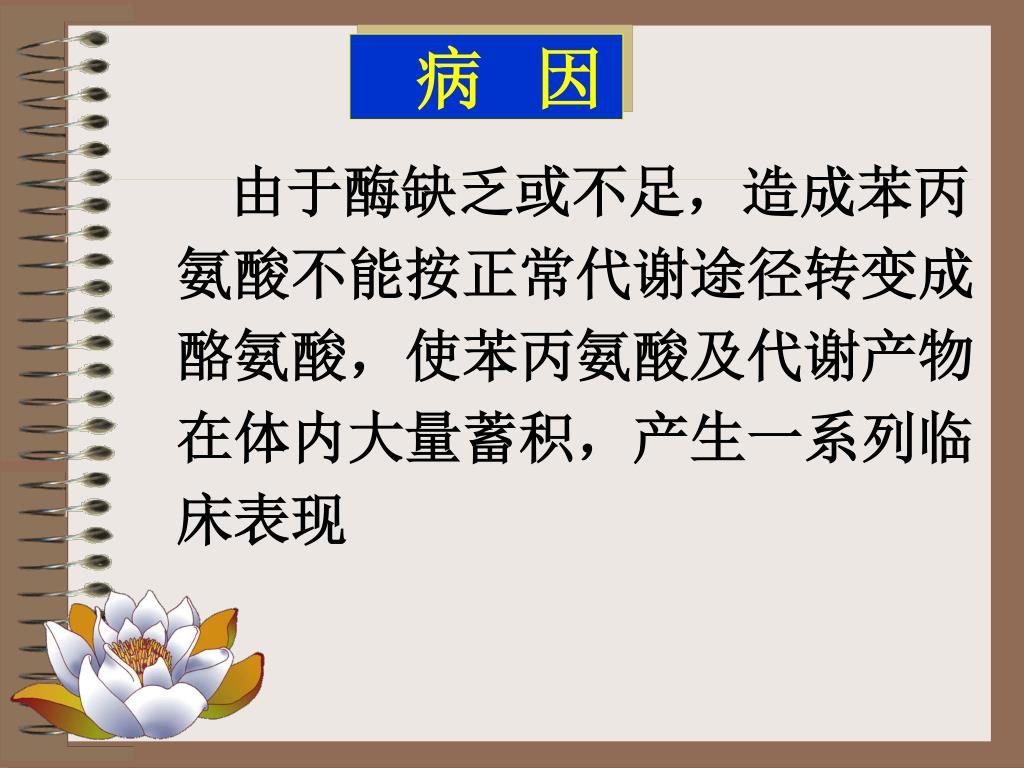 病　因

由于酶缺乏或不足，造成苯丙氨酸不能按正常代谢途径转变成酪氨酸，使苯丙氨酸及代谢产物在体内大量蓄积，产生一系列临床表现